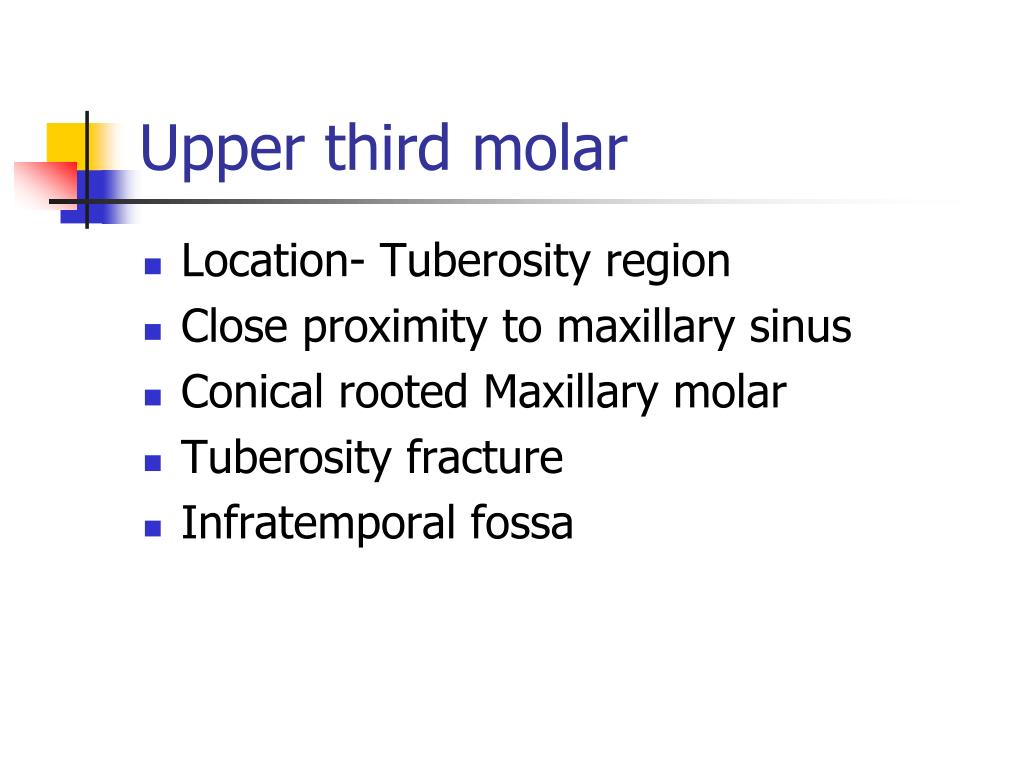 Upper third molar

- Location- Tuberosity region
- Close proximity to maxillary sinus
- Conical rooted Maxillary molar
- Tuberosity fracture
- Infratemporal fossa